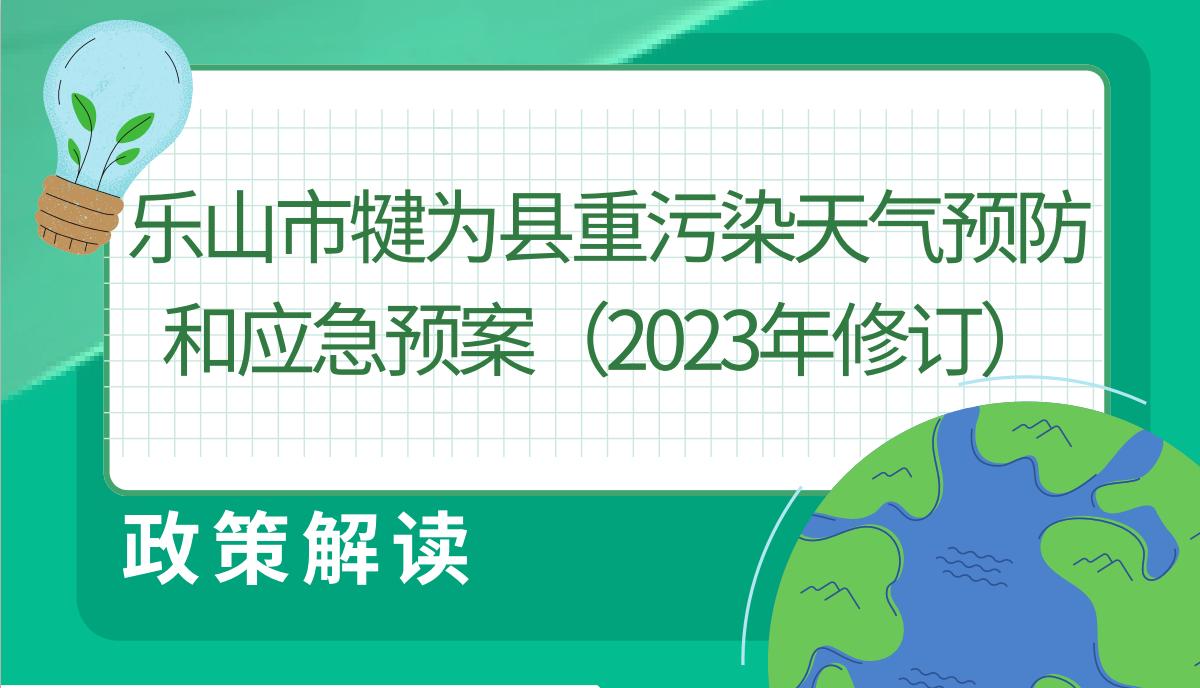 乐山市犍为县重污染天气预防和应急预案（2023年修订）

政策解读